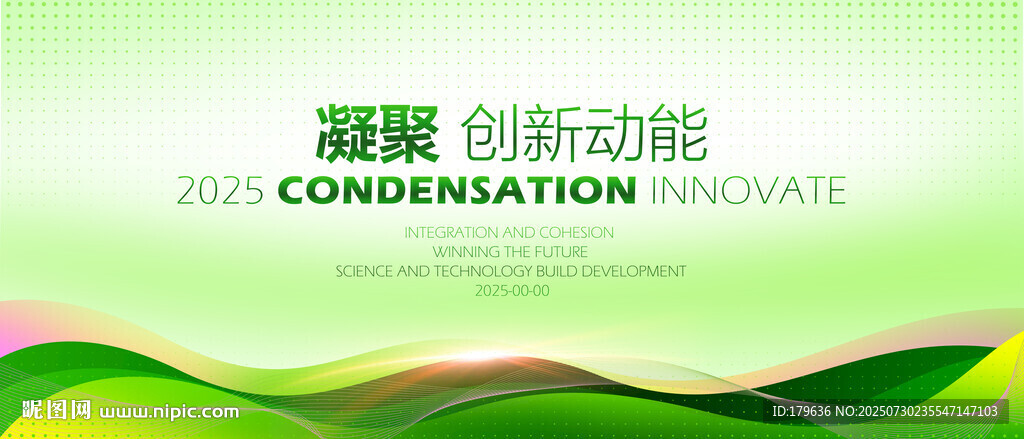 凝聚 创新动能
2025 CONDENSATION INNOVATE

INTEGRATION AND COHESION
WINNING THE FUTURE
SCIENCE AND TECHNOLOGY BUILD DEVELOPMENT
2025-00-00

昵图网 www.nipic.com
ID:179636 NO:20250730235547147103